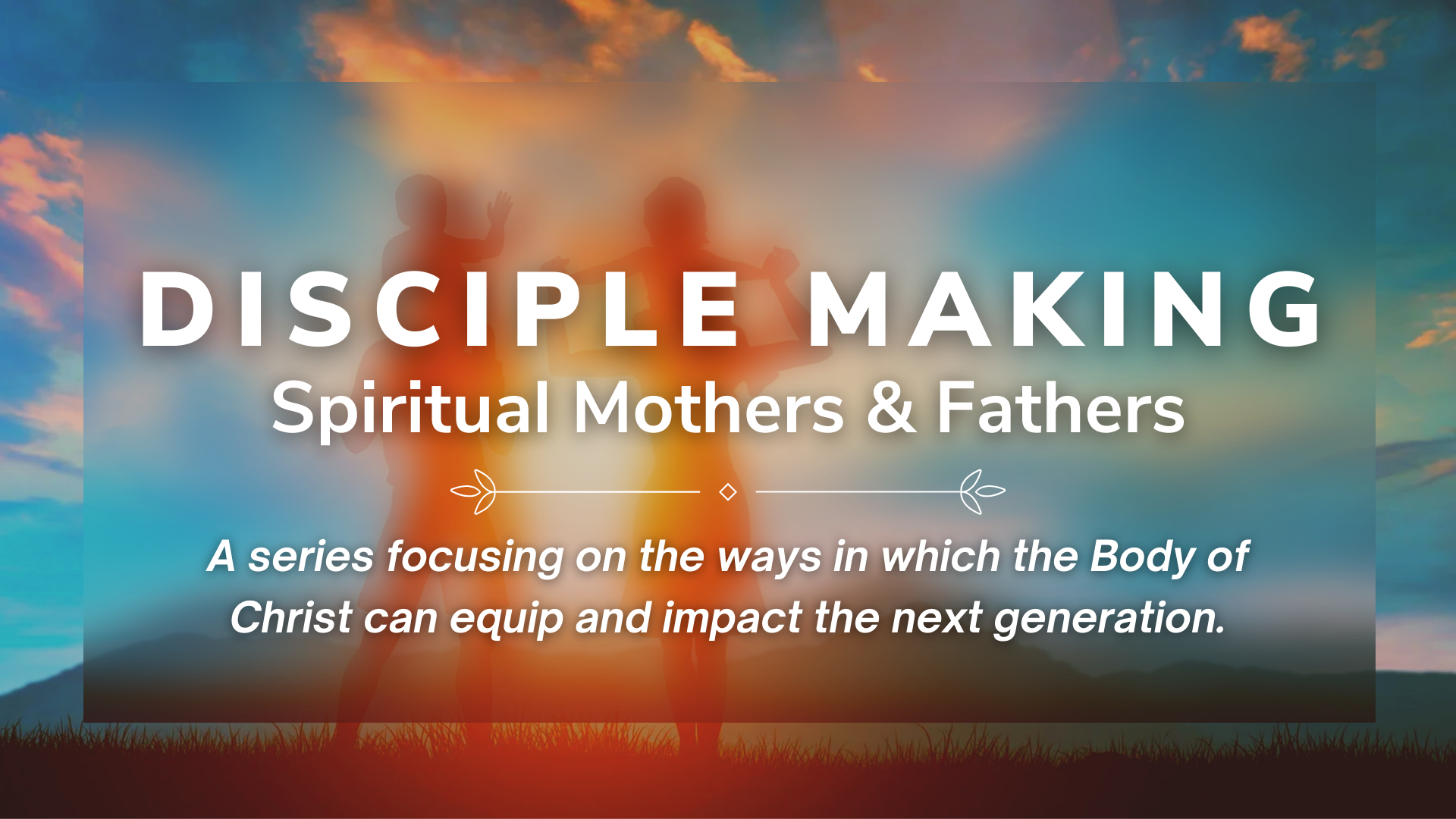 DISCIPLE MAKING
Spiritual Mothers & Fathers

A series focusing on the ways in which the Body of Christ can equip and impact the next generation.